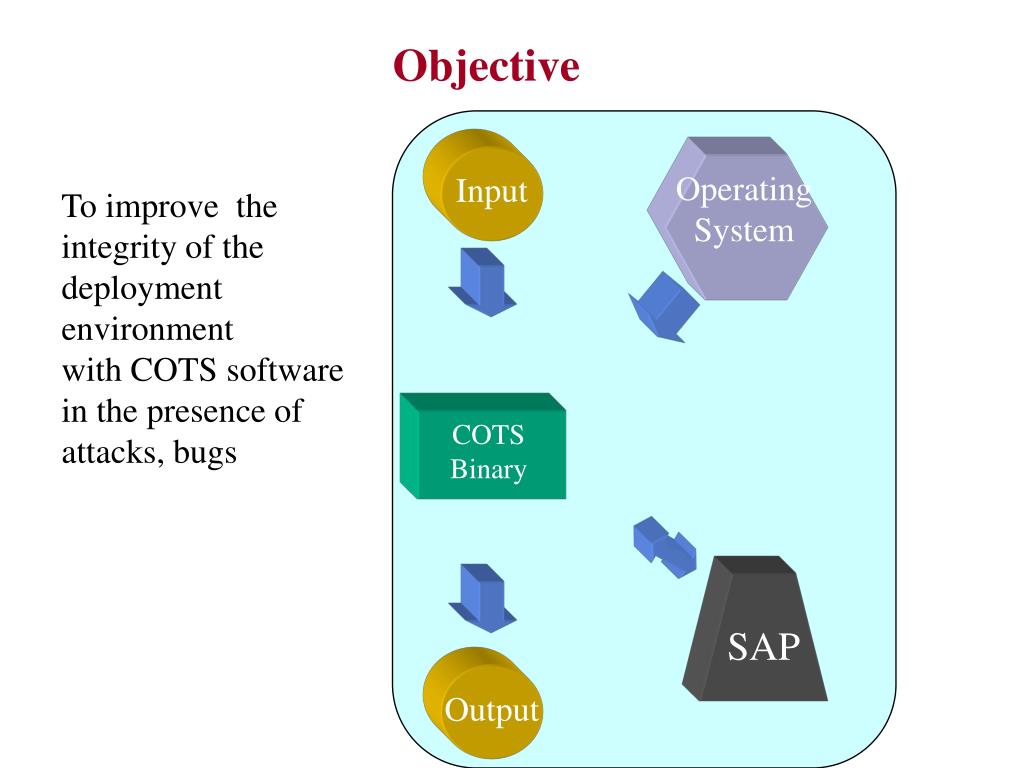 Objective

To improve the integrity of the deployment environment
with COTS software in the presence of attacks, bugs

Input

Operating System

COTS Binary

SAP

Output